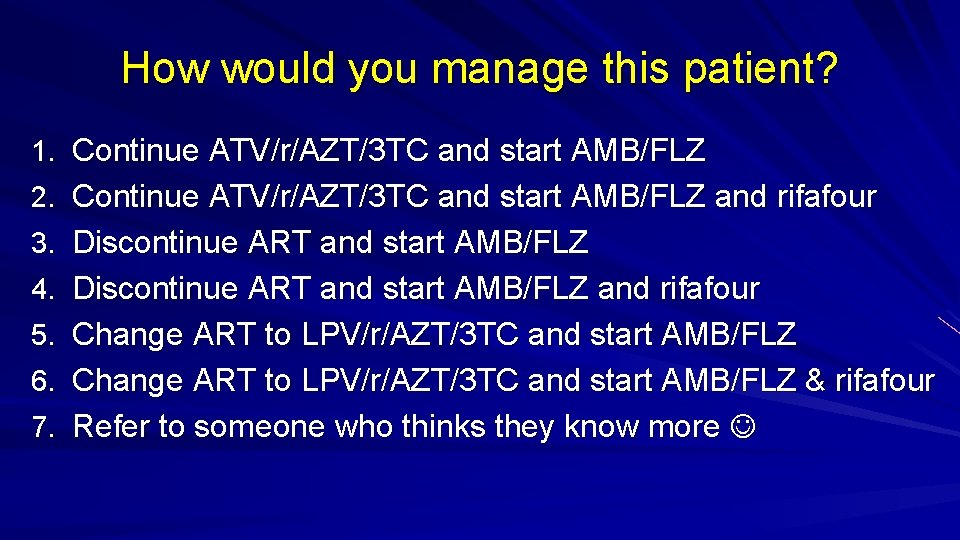 How would you manage this patient?

1. Continue ATV/r/AZT/3TC and start AMB/FLZ
2. Continue ATV/r/AZT/3TC and start AMB/FLZ and rifafour
3. Discontinue ART and start AMB/FLZ
4. Discontinue ART and start AMB/FLZ and rifafour
5. Change ART to LPV/r/AZT/3TC and start AMB/FLZ
6. Change ART to LPV/r/AZT/3TC and start AMB/FLZ & rifafour
7. Refer to someone who thinks they know more ☺